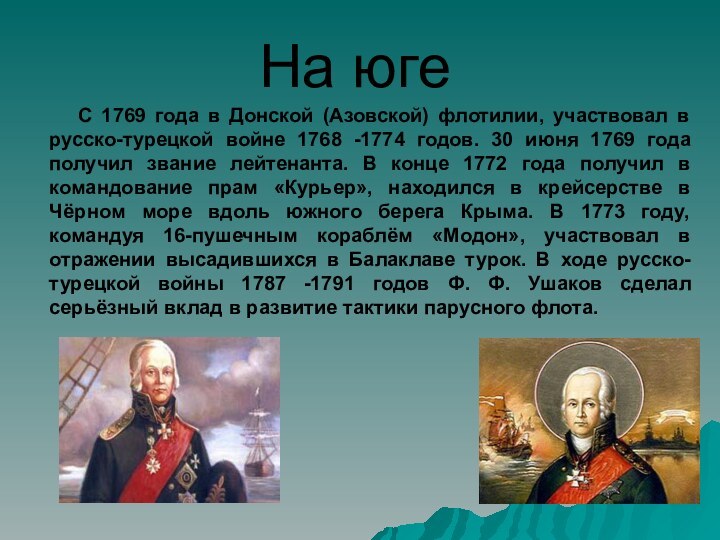 На юге

С 1769 года в Донской (Азовской) флотилии, участвовал в русско-турецкой войне 1768 -1774 годов. 30 июня 1769 года получил звание лейтенанта. В конце 1772 года получил в командование прам «Курьер», находился в крейсерстве в Чёрном море вдоль южного берега Крыма. В 1773 году, командуя 16-пушечным кораблём «Модон», участвовал в отражении высадившихся в Балаклаве турок. В ходе русско-турецкой войны 1787 -1791 годов Ф. Ф. Ушаков сделал серьёзный вклад в развитие тактики парусного флота.